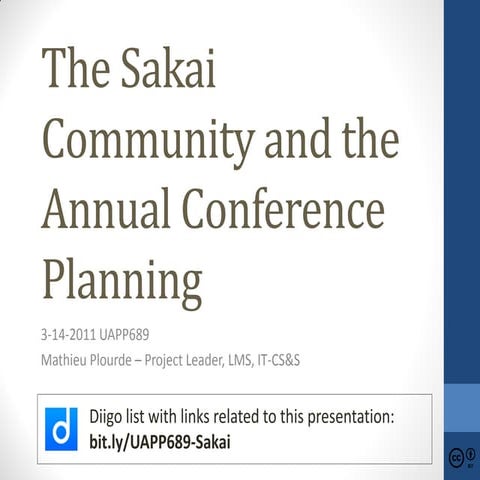 The Sakai Community and the Annual Conference Planning

3-14-2011 UAPP689

Mathieu Plourde – Project Leader, LMS, IT-CS&S

d

Diigo list with links related to this presentation:
bit.ly/UAPP689-Sakai

cc BY